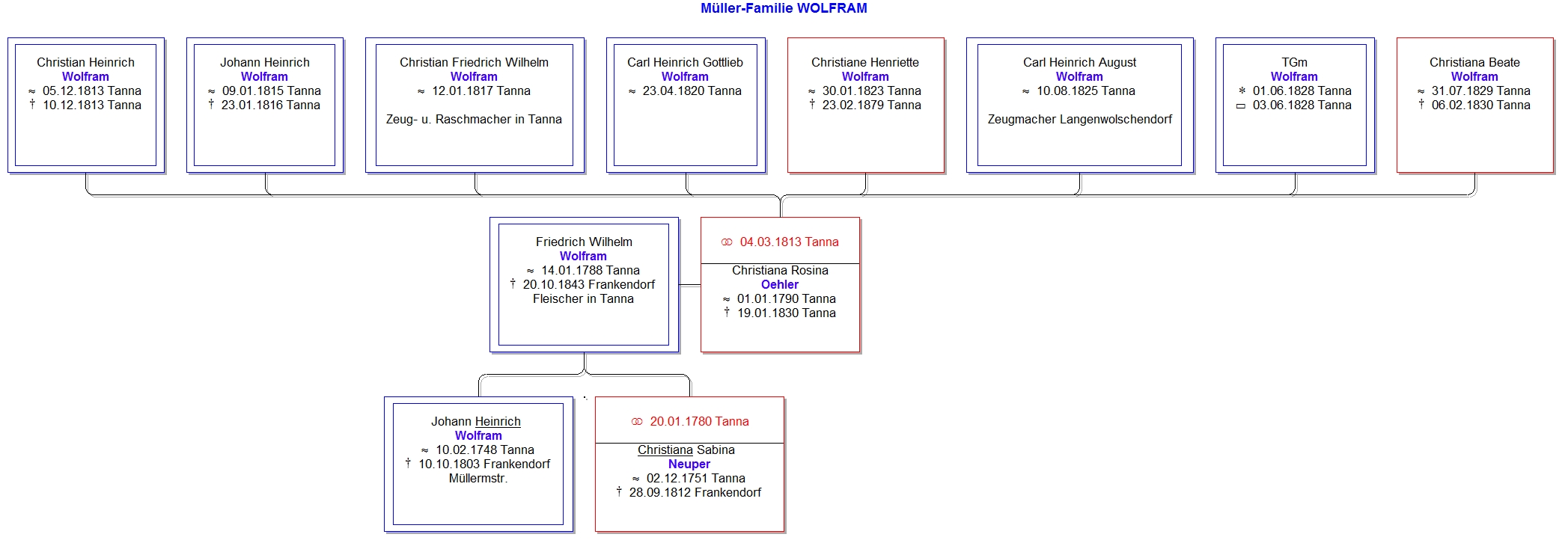 Müller-Familie WOLFRAM

Christian Heinrich
Wolfram
≈ 05.12.1813 Tanna
† 10.12.1813 Tanna

Johann Heinrich
Wolfram
≈ 09.01.1815 Tanna
† 23.01.1816 Tanna

Christian Friedrich Wilhelm
Wolfram
≈ 12.01.1817 Tanna

Zeug- u. Raschmacher in Tanna

Carl Heinrich Gottlieb
Wolfram
≈ 23.04.1820 Tanna

Christiane Henriette
Wolfram
≈ 30.01.1823 Tanna
† 23.02.1879 Tanna

Carl Heinrich August
Wolfram
≈ 10.08.1825 Tanna

Zeugmacher Langenwolschendorf

TGm
Wolfram
* 01.06.1828 Tanna
▭ 03.06.1828 Tanna

Christiana Beate
Wolfram
≈ 31.07.1829 Tanna
† 06.02.1830 Tanna

Friedrich Wilhelm
Wolfram
≈ 14.01.1788 Tanna
† 20.10.1843 Frankendorf
Fleischer in Tanna

⚭ 04.03.1813 Tanna

Christiana Rosina
Oehler
≈ 01.01.1790 Tanna
† 19.01.1830 Tanna

Johann Heinrich
Wolfram
≈ 10.02.1748 Tanna
† 10.10.1803 Frankendorf
Müllermstr.

⚭ 20.01.1780 Tanna

Christiana Sabina
Neuper
≈ 02.12.1751 Tanna
† 28.09.1812 Frankendorf